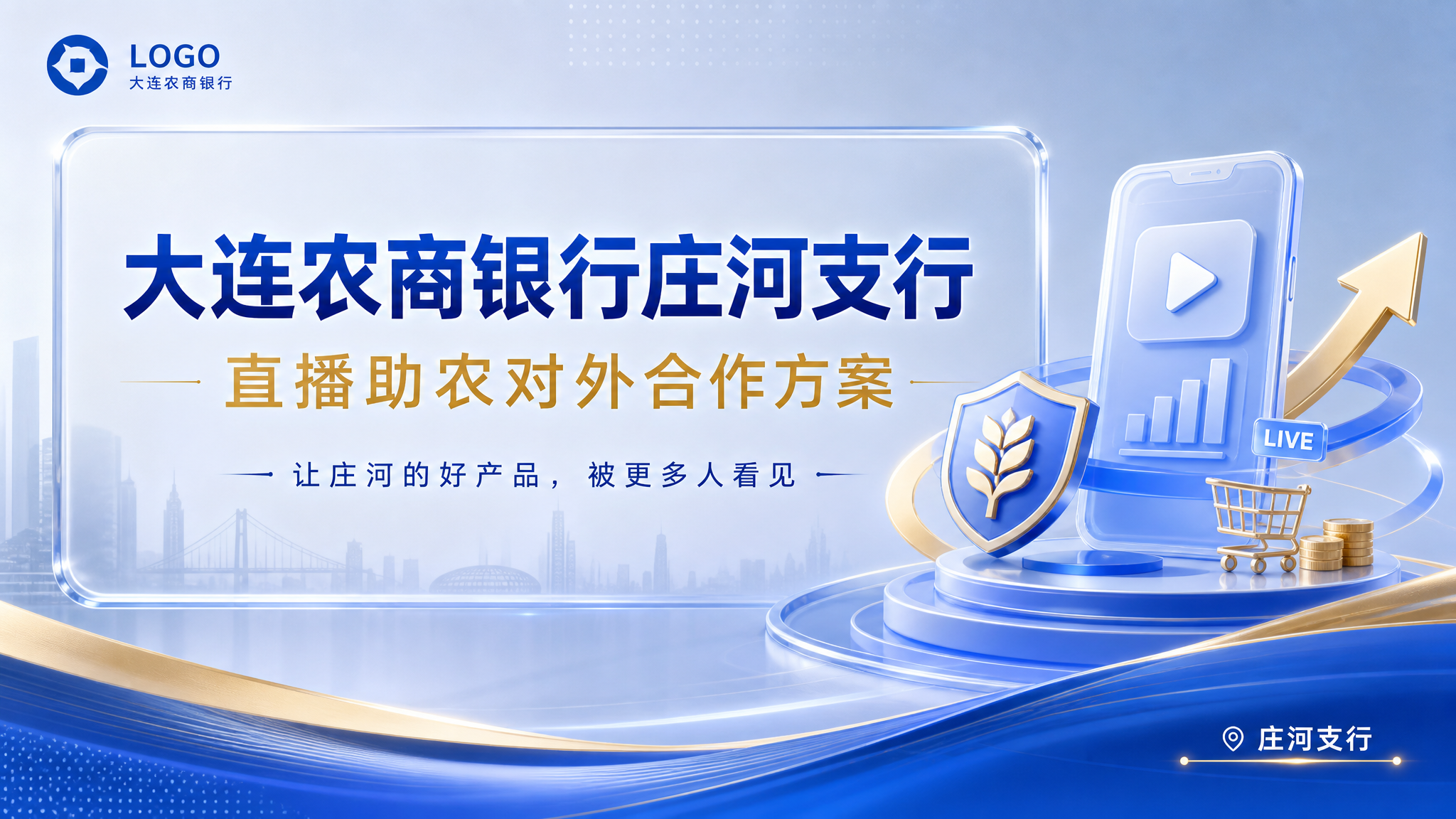 LOGO
大连农商银行

大连农商银行庄河支行

直播助农对外合作方案

让庄河的好产品，被更多人看见

LIVE

庄河支行